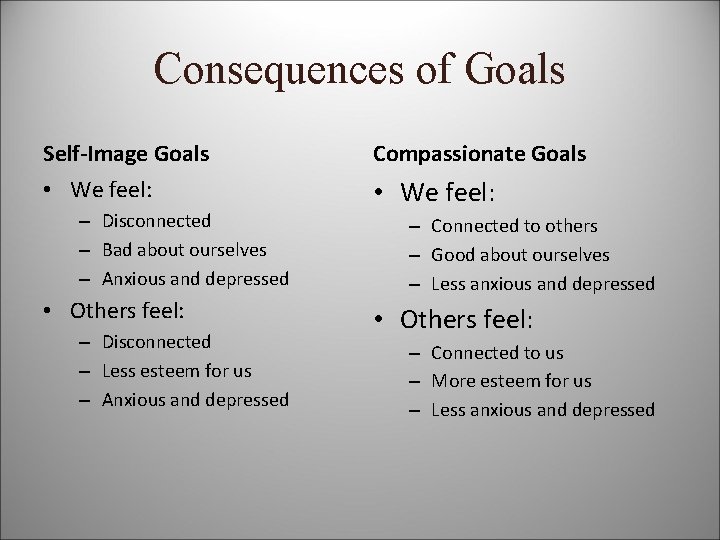 Consequences of Goals

Self-Image Goals

• We feel:
  – Disconnected
  – Bad about ourselves
  – Anxious and depressed
• Others feel:
  – Disconnected
  – Less esteem for us
  – Anxious and depressed

Compassionate Goals

• We feel:
  – Connected to others
  – Good about ourselves
  – Less anxious and depressed
• Others feel:
  – Connected to us
  – More esteem for us
  – Less anxious and depressed